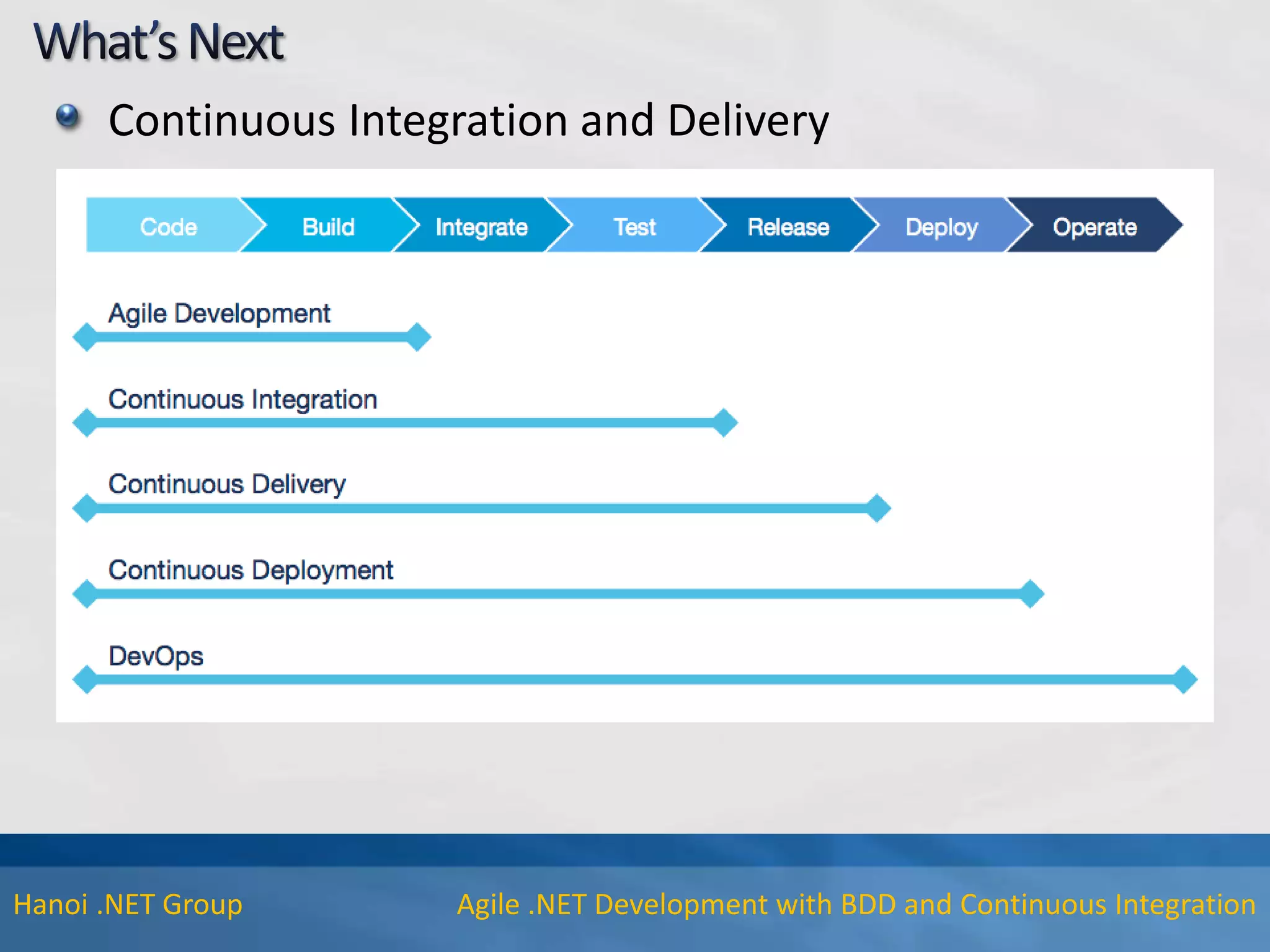 What's Next

Continuous Integration and Delivery

Code
Build
Integrate
Test
Release
Deploy
Operate

Agile Development

Continuous Integration

Continuous Delivery

Continuous Deployment

DevOps

Hanoi .NET Group

Agile .NET Development with BDD and Continuous Integration